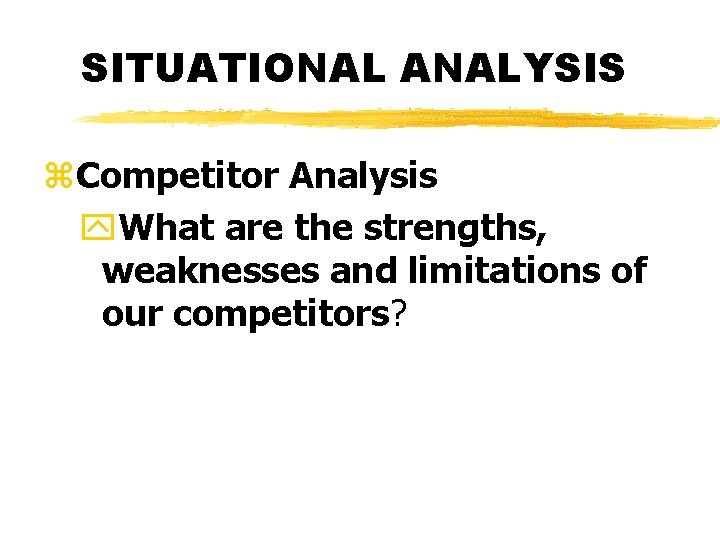 SITUATIONAL ANALYSIS

Competitor Analysis

What are the strengths, weaknesses and limitations of our competitors?